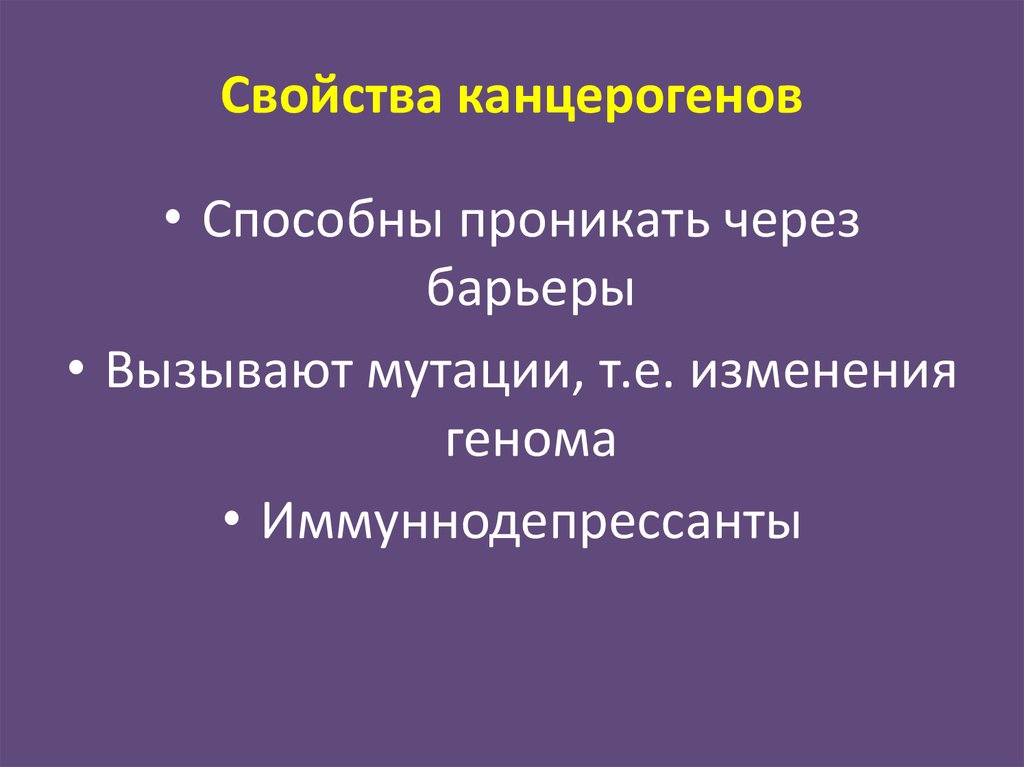 Свойства канцерогенов

• Способны проникать через барьеры

• Вызывают мутации, т.е. изменения генома

• Иммуннодепрессанты